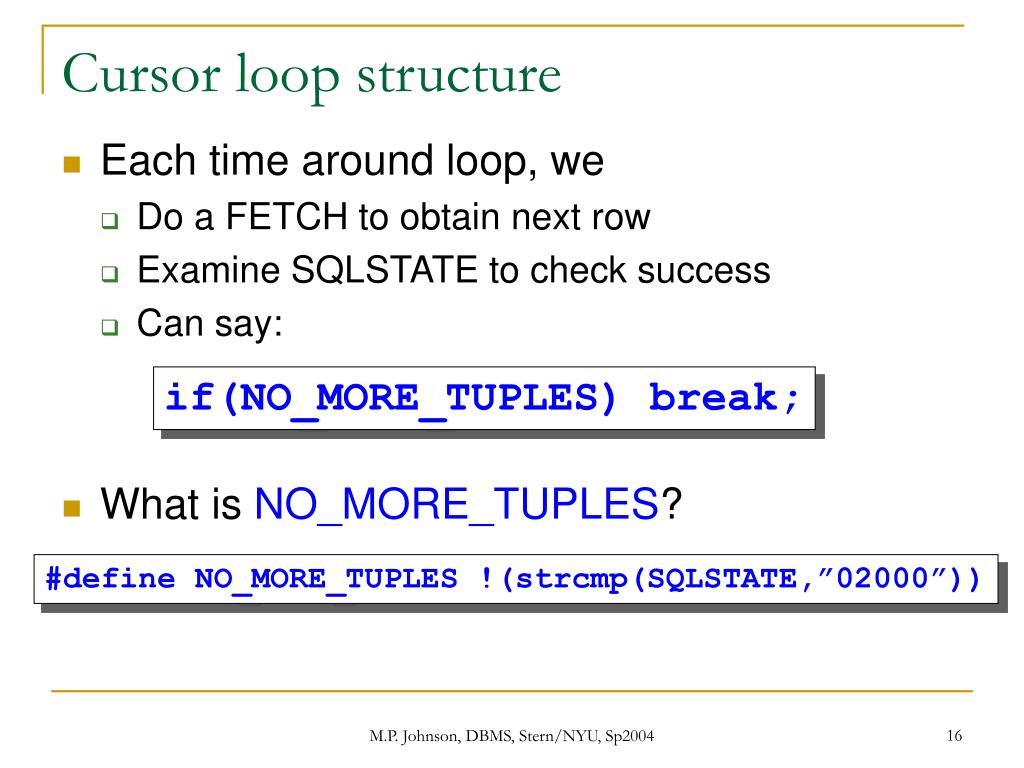 Cursor loop structure

Each time around loop, we

Do a FETCH to obtain next row

Examine SQLSTATE to check success

Can say:

if(NO_MORE_TUPLES) break;

What is NO_MORE_TUPLES?

#define NO_MORE_TUPLES !(strcmp(SQLSTATE,”02000”))

M.P. Johnson, DBMS, Stern/NYU, Sp2004

16